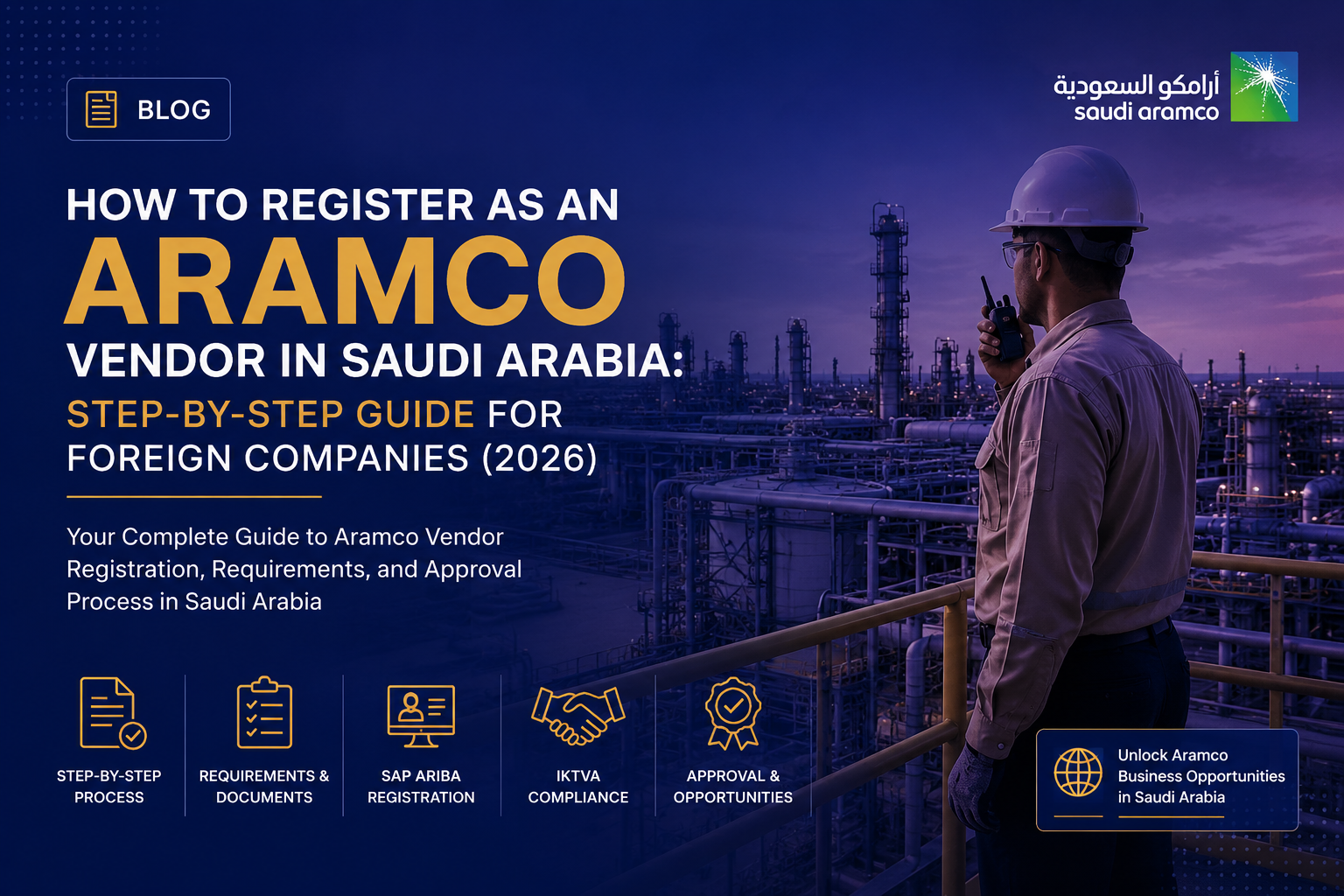 BLOG

أرامكو السعودية
saudi aramco

HOW TO REGISTER AS AN ARAMCO VENDOR IN SAUDI ARABIA: STEP-BY-STEP GUIDE FOR FOREIGN COMPANIES (2026)

Your Complete Guide to Aramco Vendor Registration, Requirements, and Approval Process in Saudi Arabia

STEP-BY-STEP PROCESS

REQUIREMENTS & DOCUMENTS

SAP ARIBA REGISTRATION

IKTVA COMPLIANCE

APPROVAL & OPPORTUNITIES

Unlock Aramco Business Opportunities in Saudi Arabia